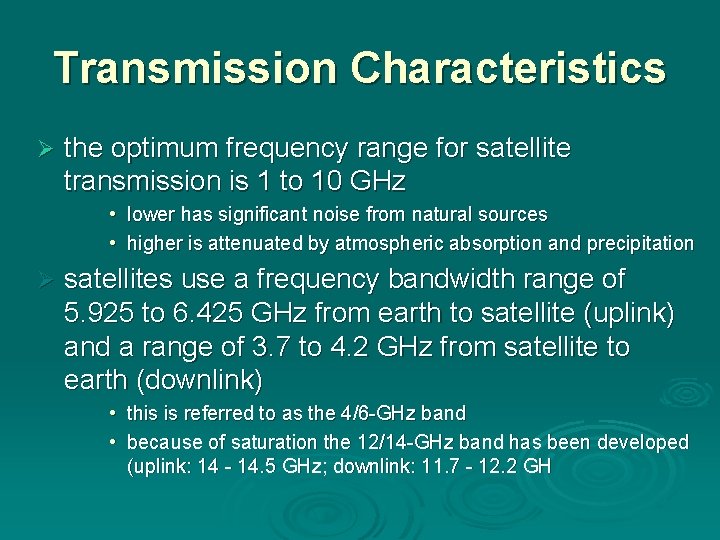 Transmission Characteristics

➢ the optimum frequency range for satellite transmission is 1 to 10 GHz

• lower has significant noise from natural sources
• higher is attenuated by atmospheric absorption and precipitation

➢ satellites use a frequency bandwidth range of 5.925 to 6.425 GHz from earth to satellite (uplink) and a range of 3.7 to 4.2 GHz from satellite to earth (downlink)

• this is referred to as the 4/6-GHz band
• because of saturation the 12/14-GHz band has been developed (uplink: 14 - 14.5 GHz; downlink: 11.7 - 12.2 GH